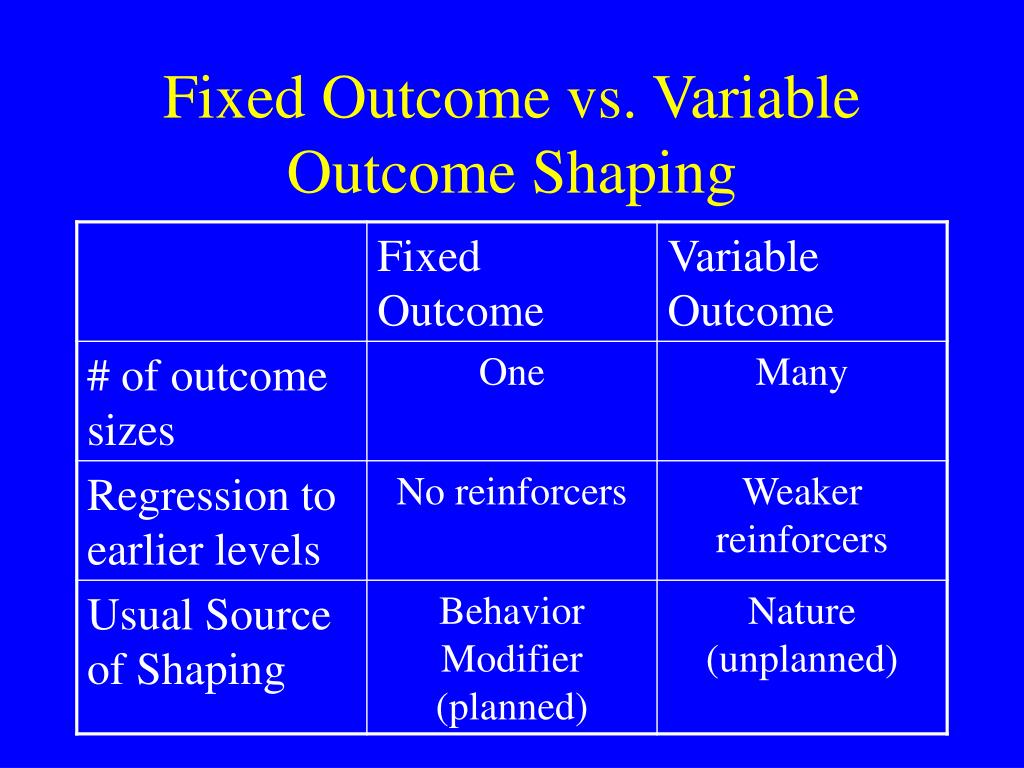 Fixed Outcome vs. Variable Outcome Shaping

| | Fixed Outcome | Variable Outcome |
|---|---|---|
| # of outcome sizes | One | Many |
| Regression to earlier levels | No reinforcers | Weaker reinforcers |
| Usual Source of Shaping | Behavior Modifier (planned) | Nature (unplanned) |